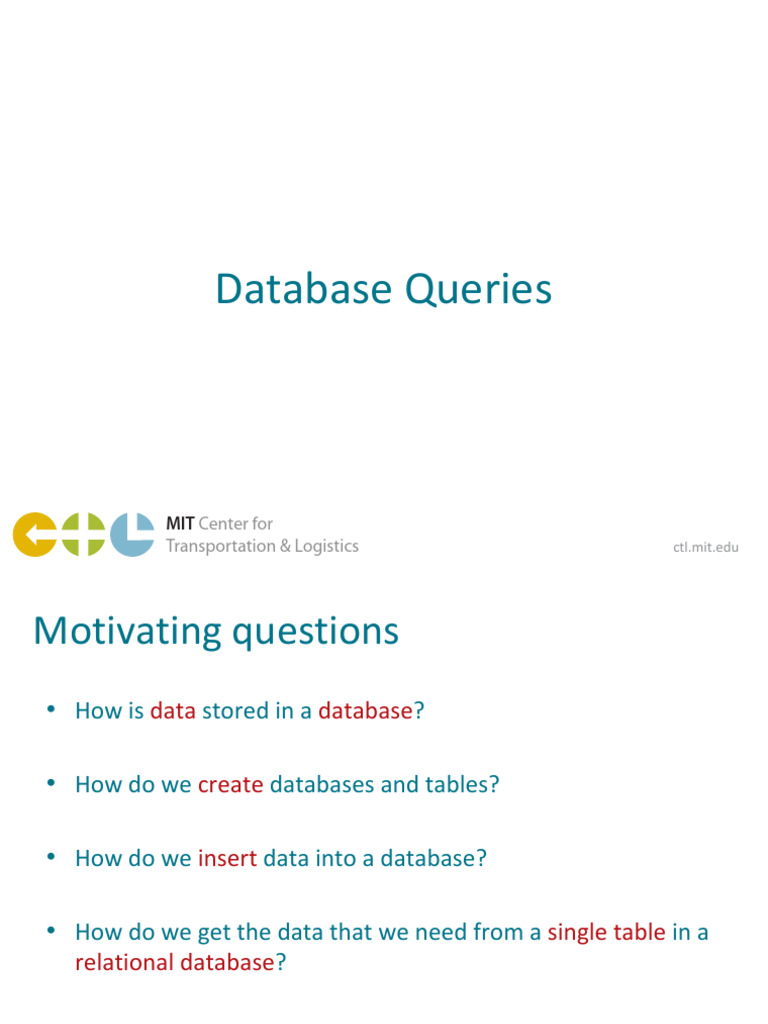 Database Queries

MIT Center for Transportation & Logistics

ctl.mit.edu

Motivating questions

• How is data stored in a database?

• How do we create databases and tables?

• How do we insert data into a database?

• How do we get the data that we need from a single table in a relational database?